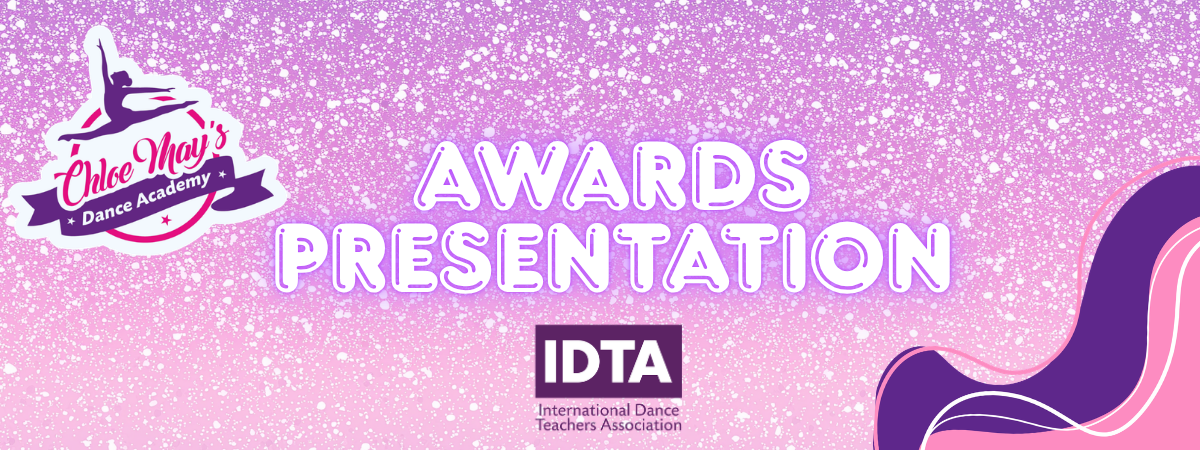 Chloe May's
Dance Academy

AWARDS PRESENTATION

IDTA
International Dance Teachers Association